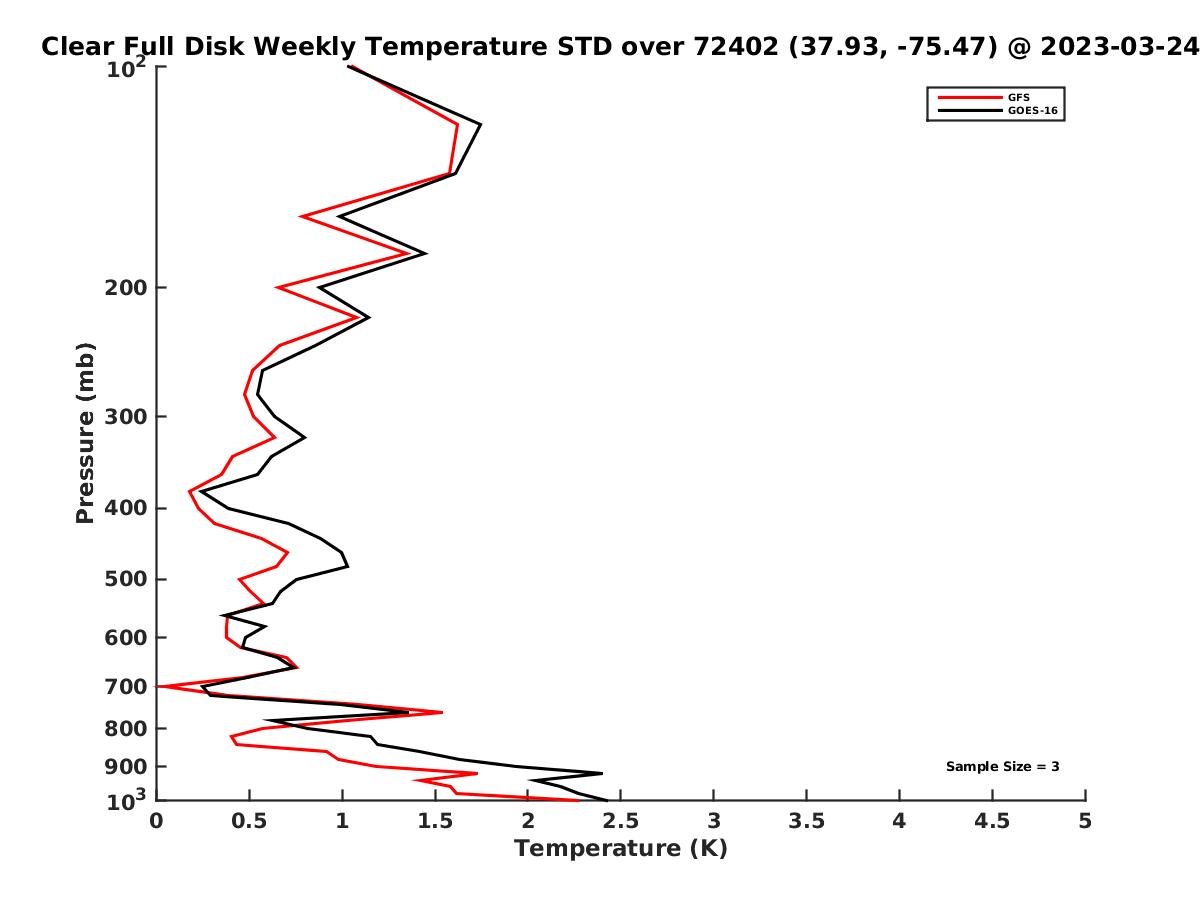 Clear Full Disk Weekly Temperature STD over 72402 (37.93, -75.47) @ 2023-03-24

GFS
GOES-16

Pressure (mb)

$10^2$
200
300
400
500
600
700
800
900
$10^3$

Sample Size = 3

0
0.5
1
1.5
2
2.5
3
3.5
4
4.5
5

Temperature (K)